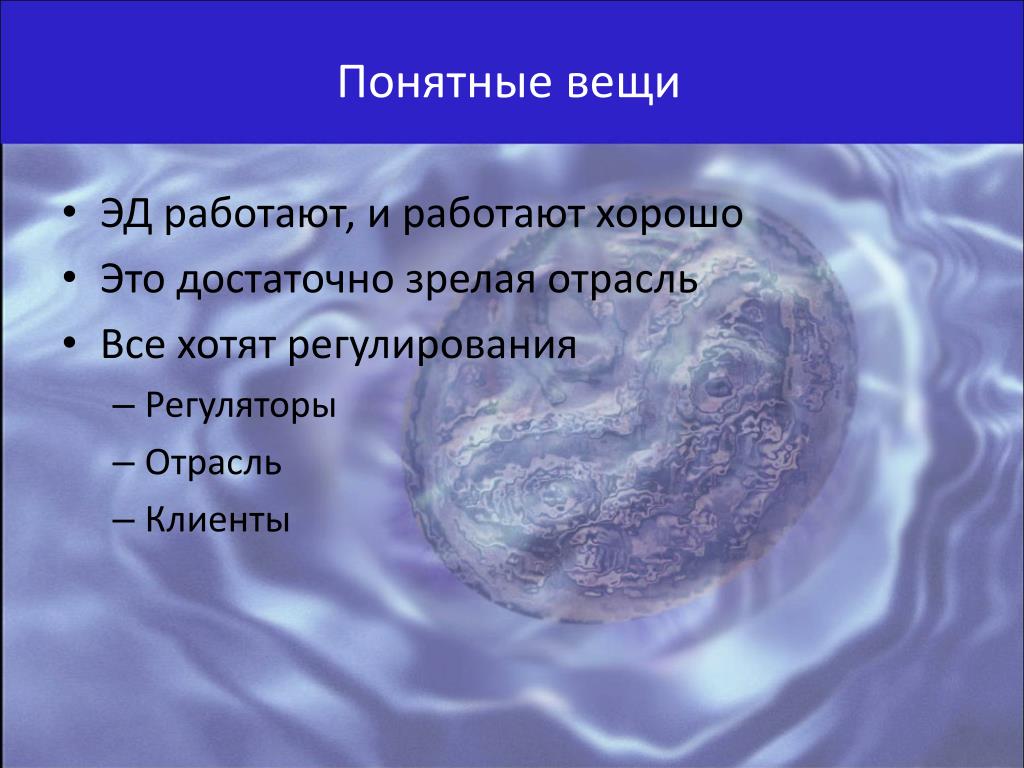 Понятные вещи

• ЭД работают, и работают хорошо
• Это достаточно зрелая отрасль
• Все хотят регулирования
– Регуляторы
– Отрасль
– Клиенты